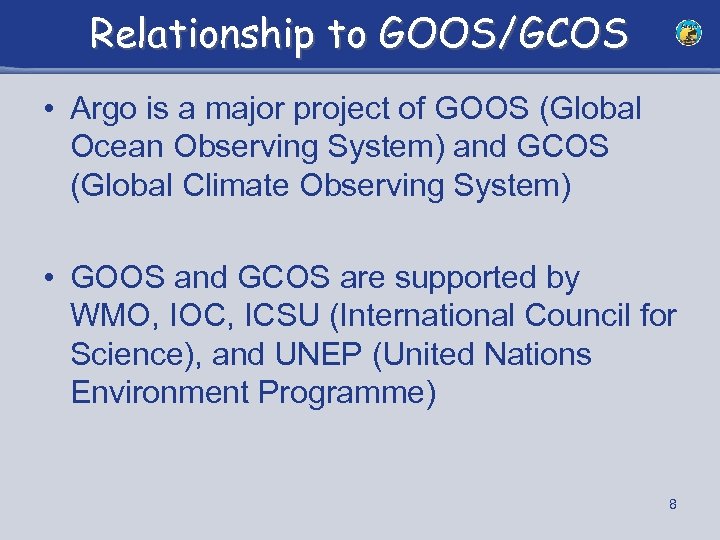 Relationship to GOOS/GCOS

• Argo is a major project of GOOS (Global Ocean Observing System) and GCOS (Global Climate Observing System)

• GOOS and GCOS are supported by WMO, IOC, ICSU (International Council for Science), and UNEP (United Nations Environment Programme)

8